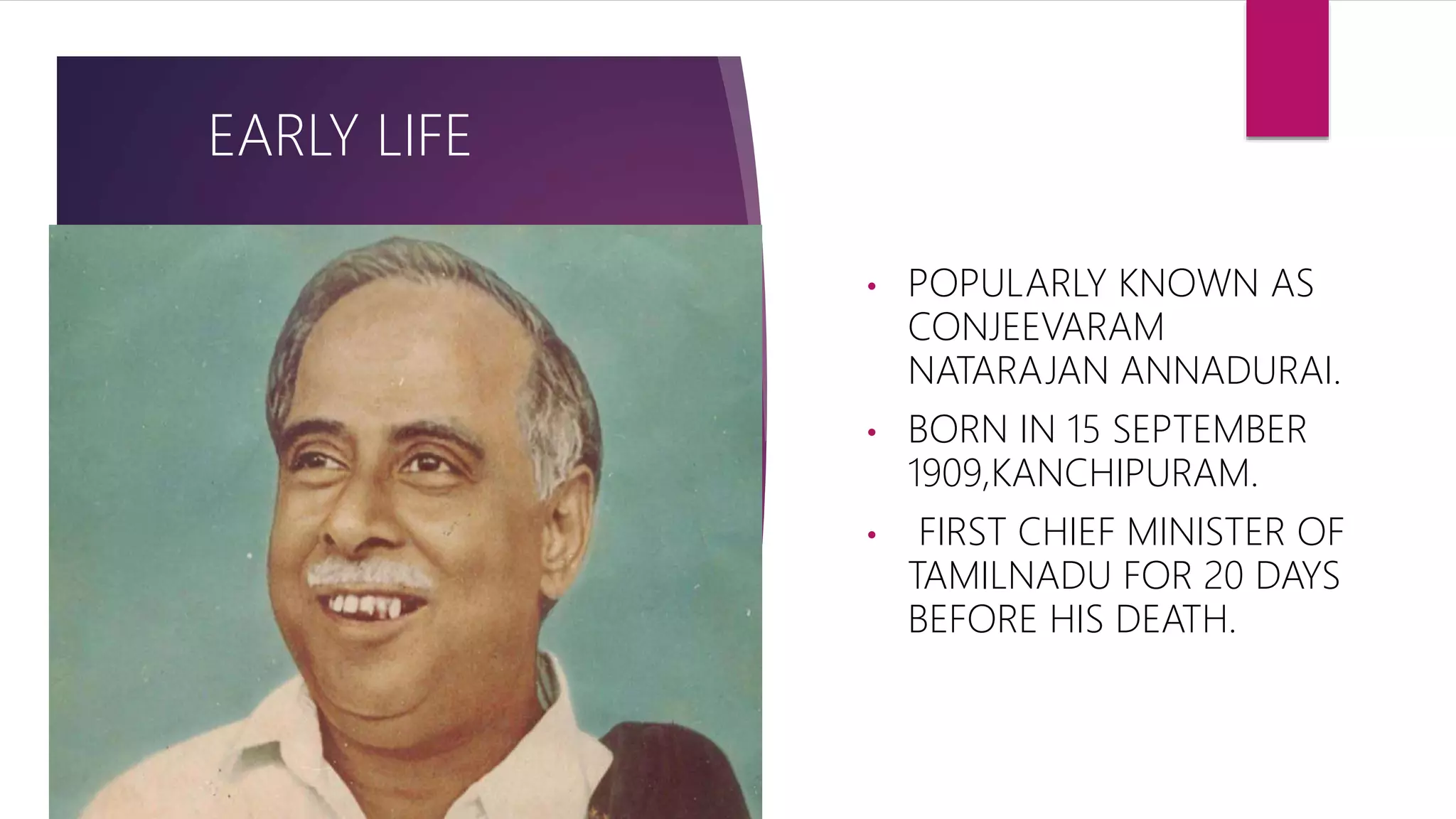 EARLY LIFE

• POPULARLY KNOWN AS CONJEEVARAM NATARAJAN ANNADURAI.

• BORN IN 15 SEPTEMBER 1909,KANCHIPURAM.

• FIRST CHIEF MINISTER OF TAMILNADU FOR 20 DAYS BEFORE HIS DEATH.